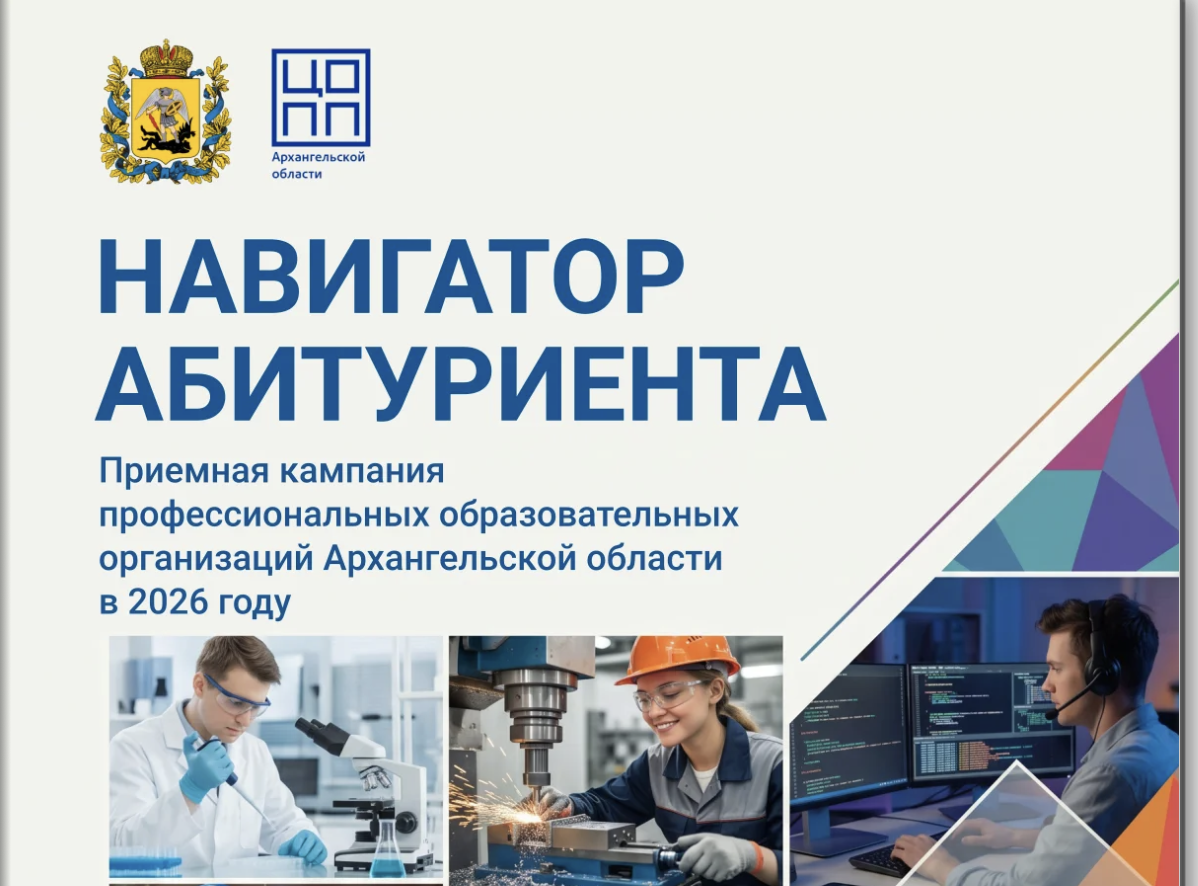 ЦО
ПП
Архангельской области

НАВИГАТОР АБИТУРИЕНТА

Приемная кампания профессиональных образовательных организаций Архангельской области в 2026 году